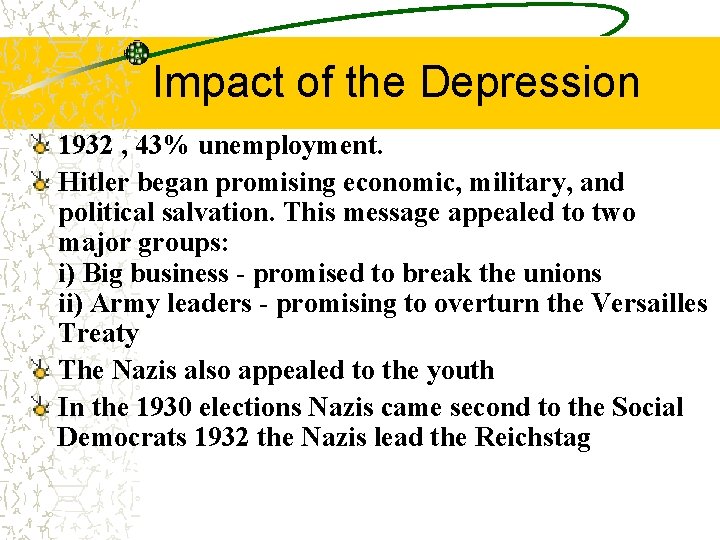 Impact of the Depression

1932 , 43% unemployment.

Hitler began promising economic, military, and political salvation. This message appealed to two major groups:
i) Big business - promised to break the unions
ii) Army leaders - promising to overturn the Versailles Treaty

The Nazis also appealed to the youth

In the 1930 elections Nazis came second to the Social Democrats 1932 the Nazis lead the Reichstag